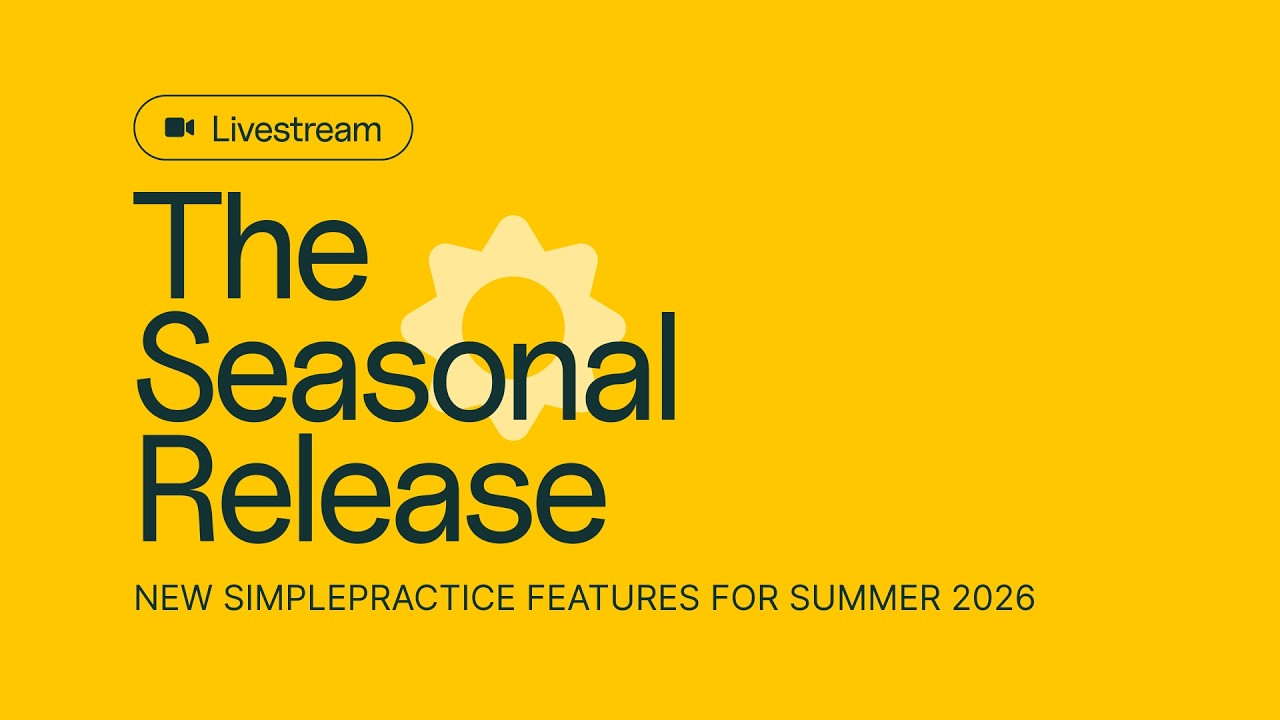 Livestream

The Seasonal Release

NEW SIMPLEPRACTICE FEATURES FOR SUMMER 2026